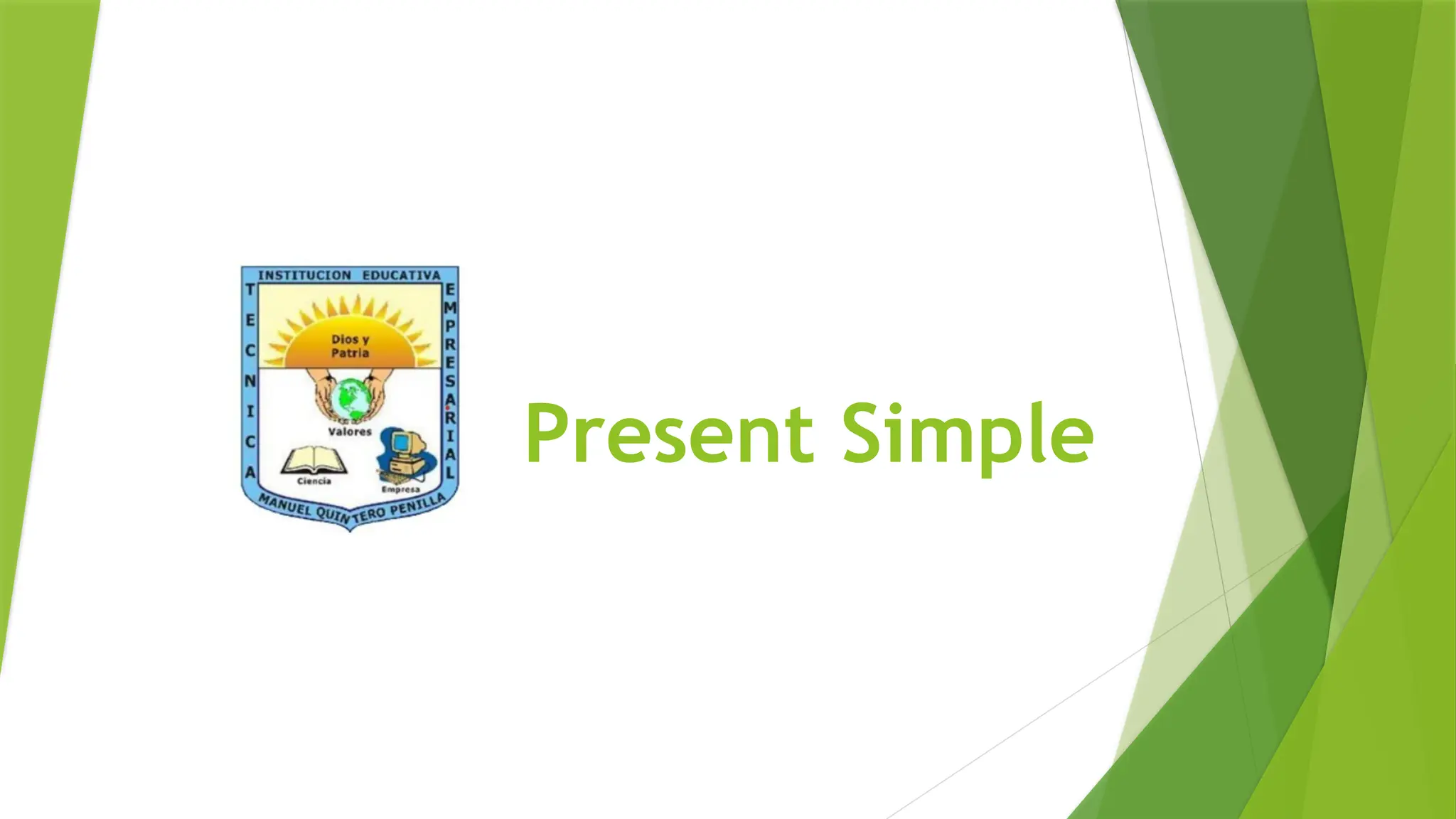 INSTITUCION EDUCATIVA
TECNICA
EMPRESARIAL
Dios y Patria
Valores
Ciencia
Empresa
MANUEL QUINTERO PENILLA

Present Simple